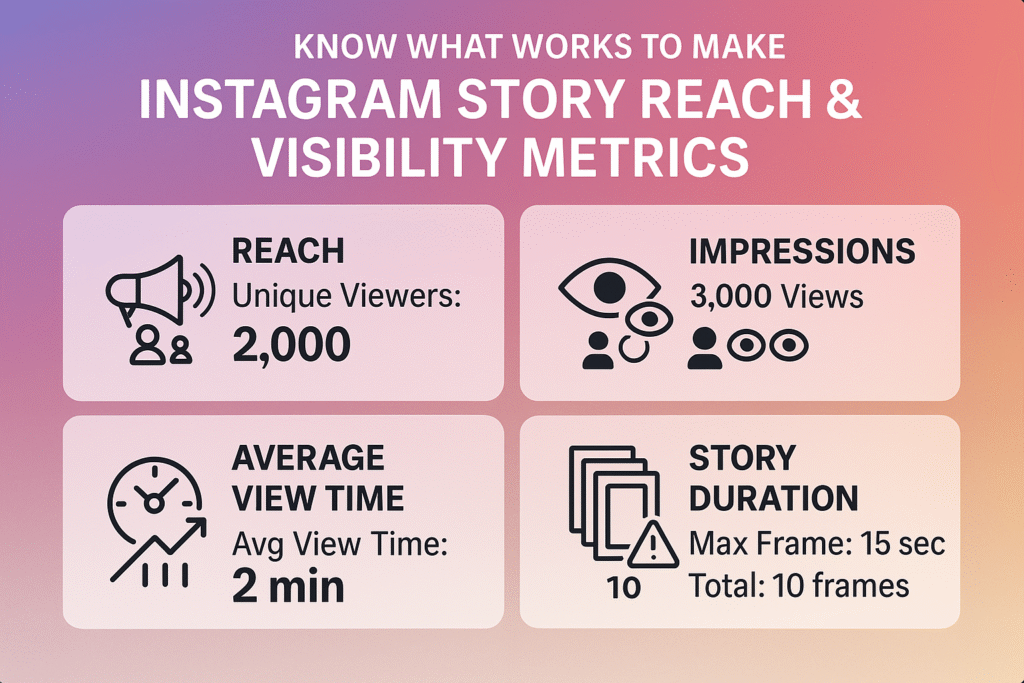 KNOW WHAT WORKS TO MAKE
INSTAGRAM STORY REACH & VISIBILITY METRICS

REACH
Unique Viewers:
2,000

IMPRESSIONS
3,000 Views

AVERAGE VIEW TIME
Avg View Time:
2 min

10

STORY DURATION
Max Frame: 15 sec
Total: 10 frames